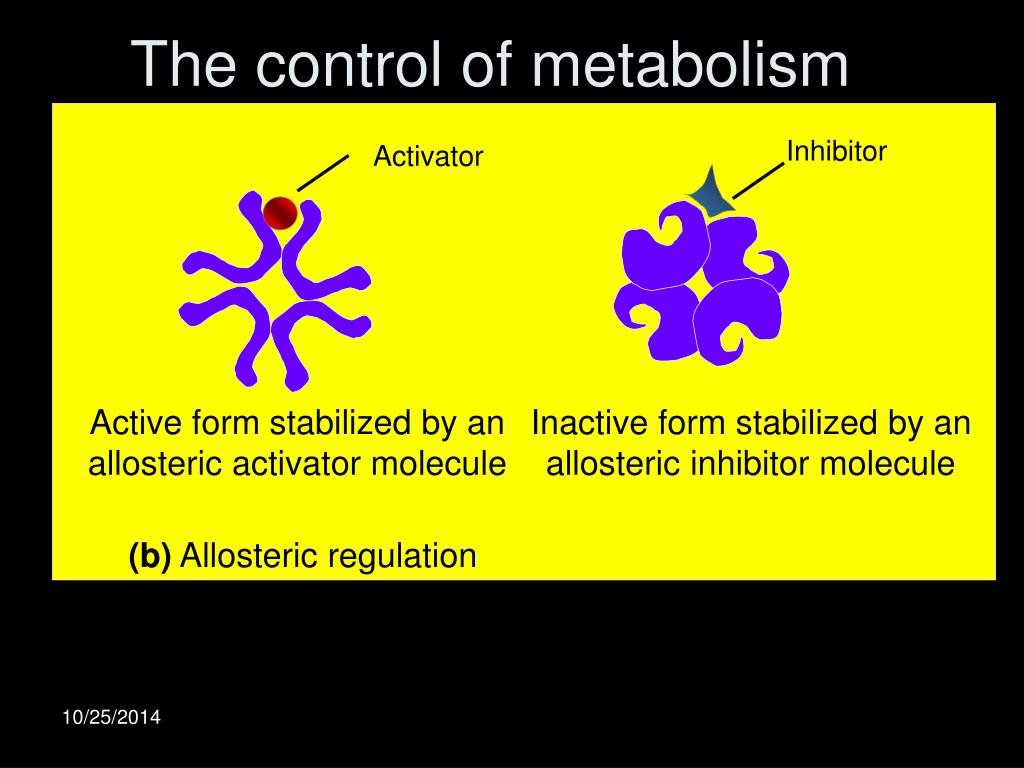 The control of metabolism

Activator

Inhibitor

Active form stabilized by an allosteric activator molecule

Inactive form stabilized by an allosteric inhibitor molecule

(b) Allosteric regulation

10/25/2014